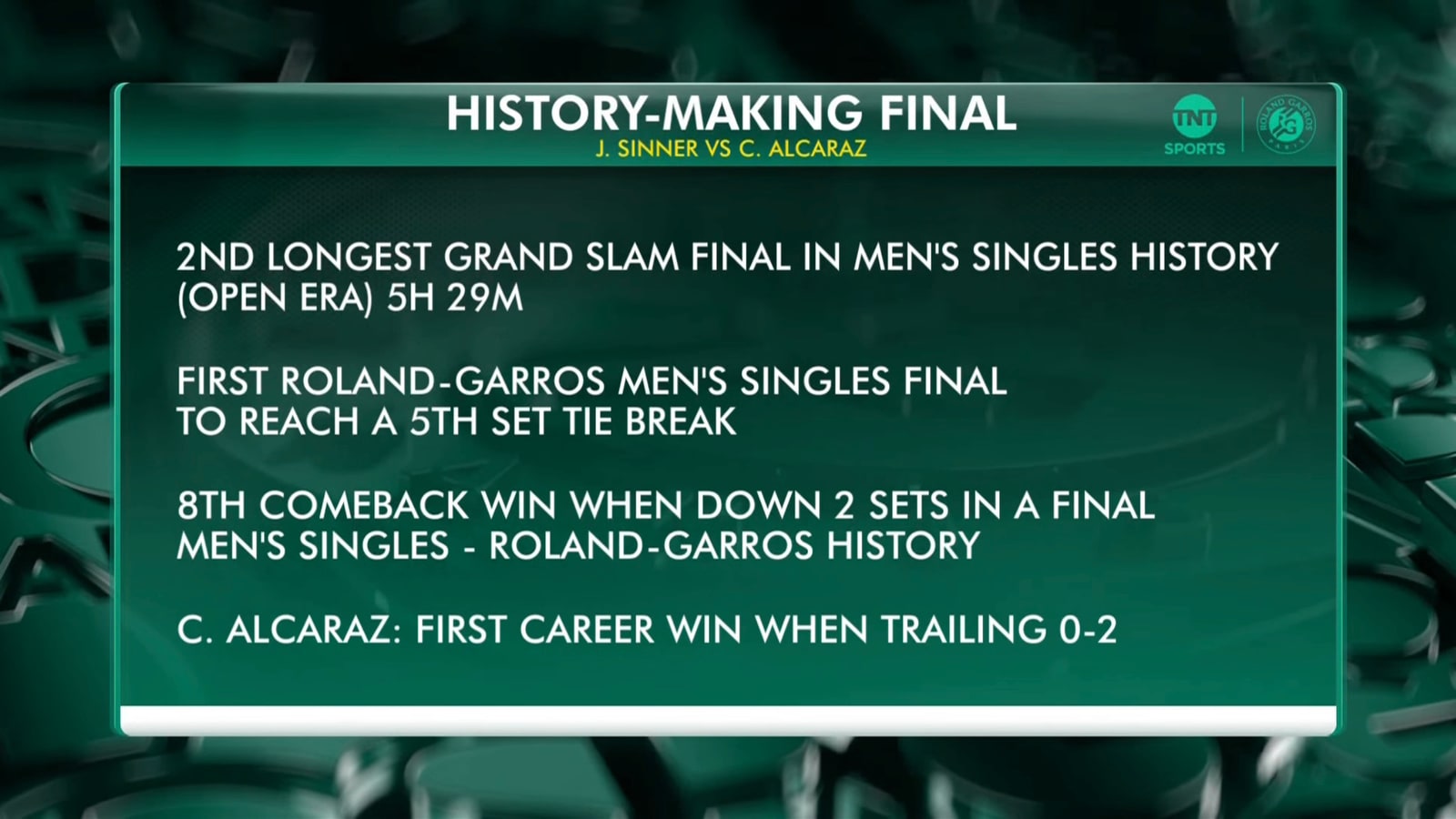 HISTORY-MAKING FINAL
J. SINNER VS C. ALCARAZ

TNT SPORTS

ROLAND GARROS PARIS

2ND LONGEST GRAND SLAM FINAL IN MEN'S SINGLES HISTORY (OPEN ERA) 5H 29M

FIRST ROLAND-GARROS MEN'S SINGLES FINAL TO REACH A 5TH SET TIE BREAK

8TH COMEBACK WIN WHEN DOWN 2 SETS IN A FINAL MEN'S SINGLES - ROLAND-GARROS HISTORY

C. ALCARAZ: FIRST CAREER WIN WHEN TRAILING 0-2